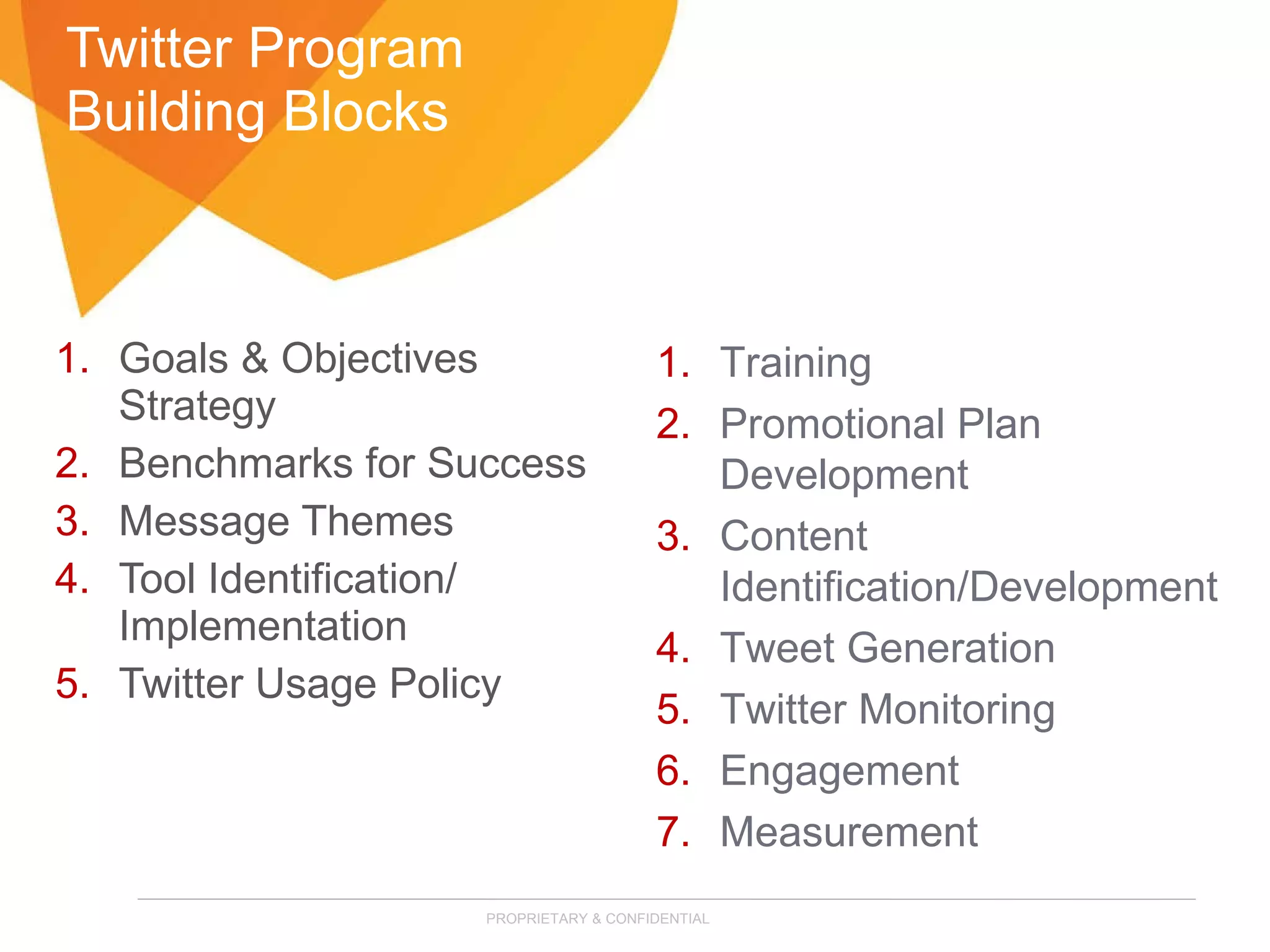 Twitter Program Building Blocks

1. Goals & Objectives Strategy
2. Benchmarks for Success
3. Message Themes
4. Tool Identification/ Implementation
5. Twitter Usage Policy

1. Training
2. Promotional Plan Development
3. Content Identification/Development
4. Tweet Generation
5. Twitter Monitoring
6. Engagement
7. Measurement

PROPRIETARY & CONFIDENTIAL